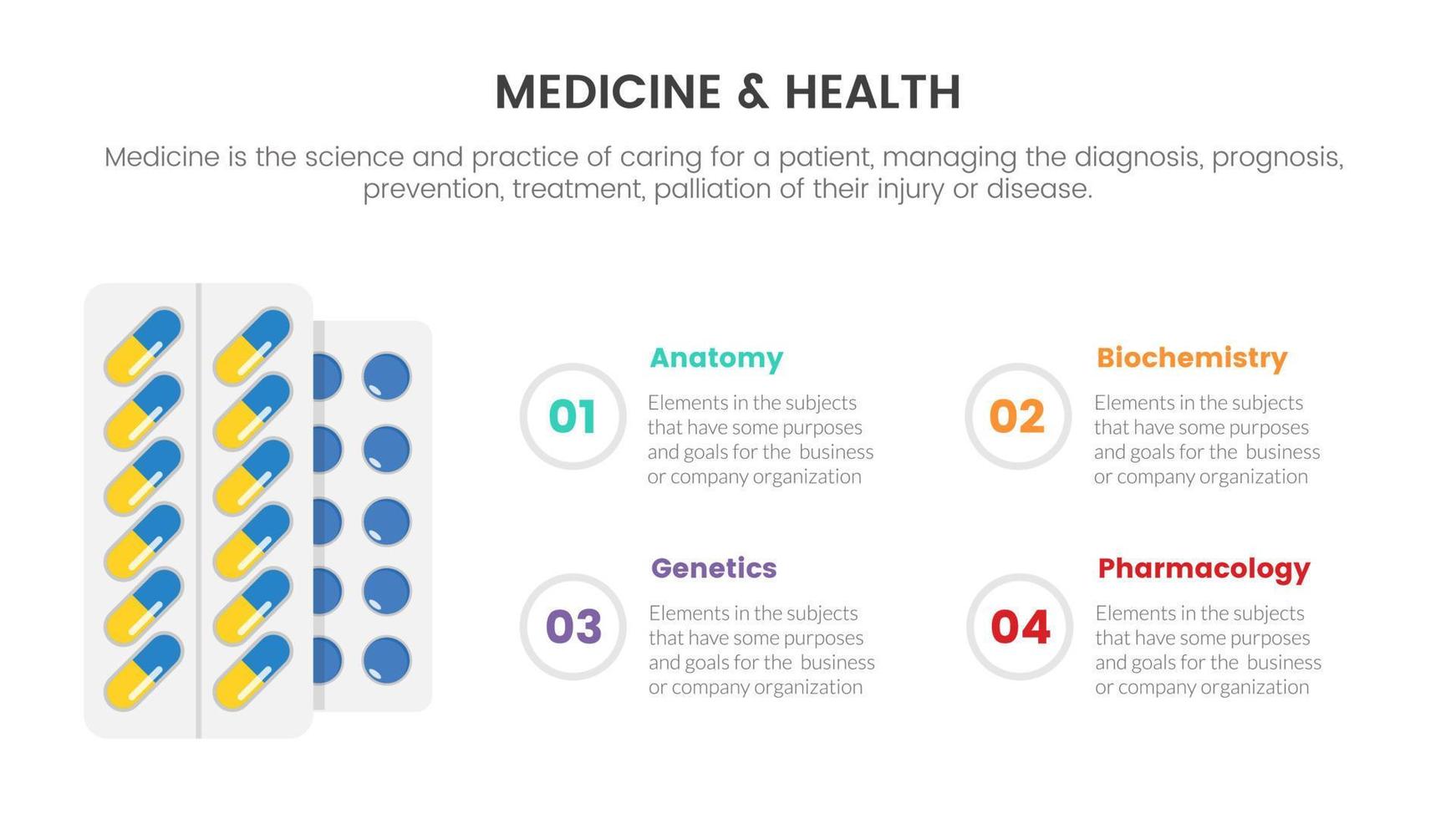 MEDICINE & HEALTH

Medicine is the science and practice of caring for a patient, managing the diagnosis, prognosis, prevention, treatment, palliation of their injury or disease.

01

Anatomy

Elements in the subjects that have some purposes and goals for the business or company organization

02

Biochemistry

Elements in the subjects that have some purposes and goals for the business or company organization

03

Genetics

Elements in the subjects that have some purposes and goals for the business or company organization

04

Pharmacology

Elements in the subjects that have some purposes and goals for the business or company organization